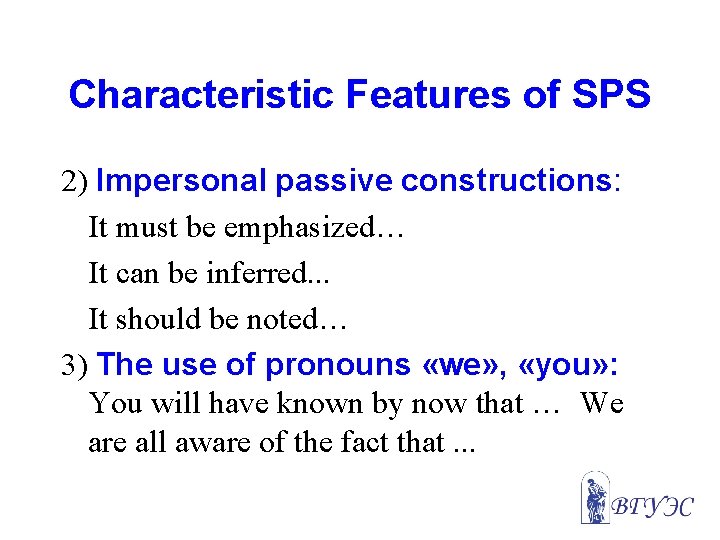 Characteristic Features of SPS

2) Impersonal passive constructions:

It must be emphasized…

It can be inferred...

It should be noted…

3) The use of pronouns «we», «you»:

You will have known by now that … We are all aware of the fact that ...

ВГУЭС